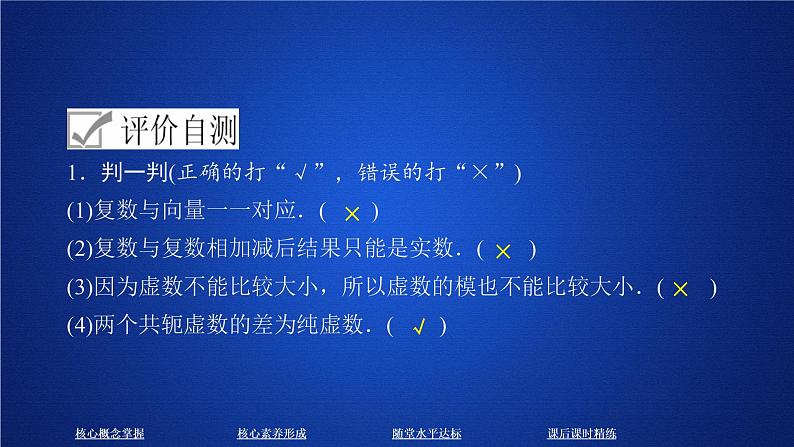 评价自测

1．判一判(正确的打“√”，错误的打“×”)

(1)复数与向量一一对应．( × )

(2)复数与复数相加减后结果只能是实数．( × )

(3)因为虚数不能比较大小，所以虚数的模也不能比较大小．( × )

(4)两个共轭虚数的差为纯虚数．( √ )

核心概念掌握　核心素养形成　随堂水平达标　课后课时精练